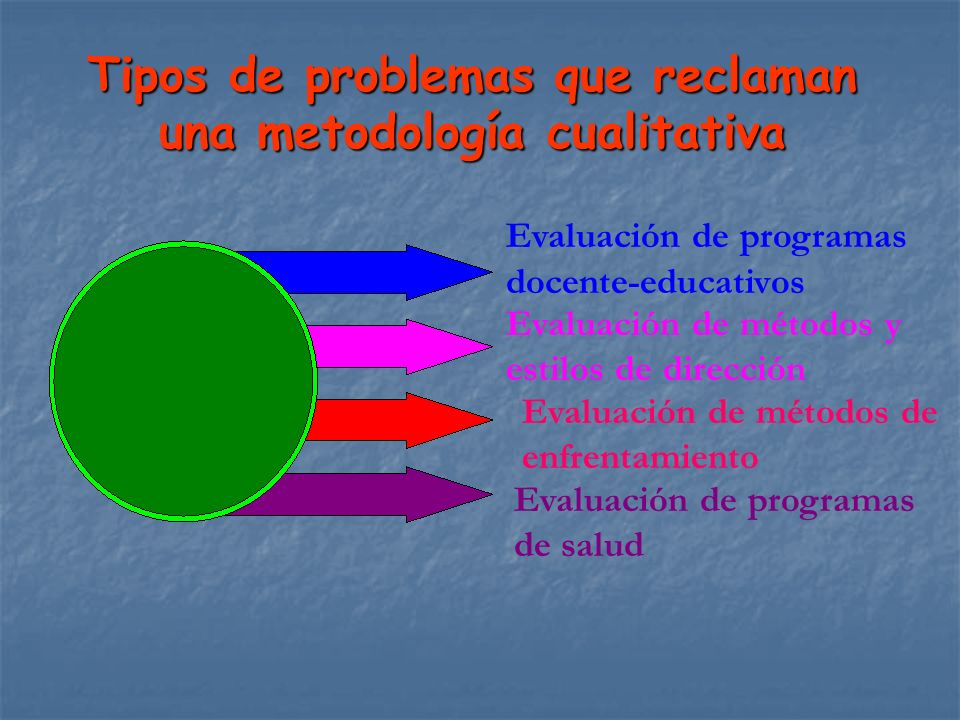 Tipos de problemas que reclaman una metodología cualitativa

Evaluación de programas docente-educativos

Evaluación de métodos y estilos de dirección

Evaluación de métodos de enfrentamiento

Evaluación de programas de salud